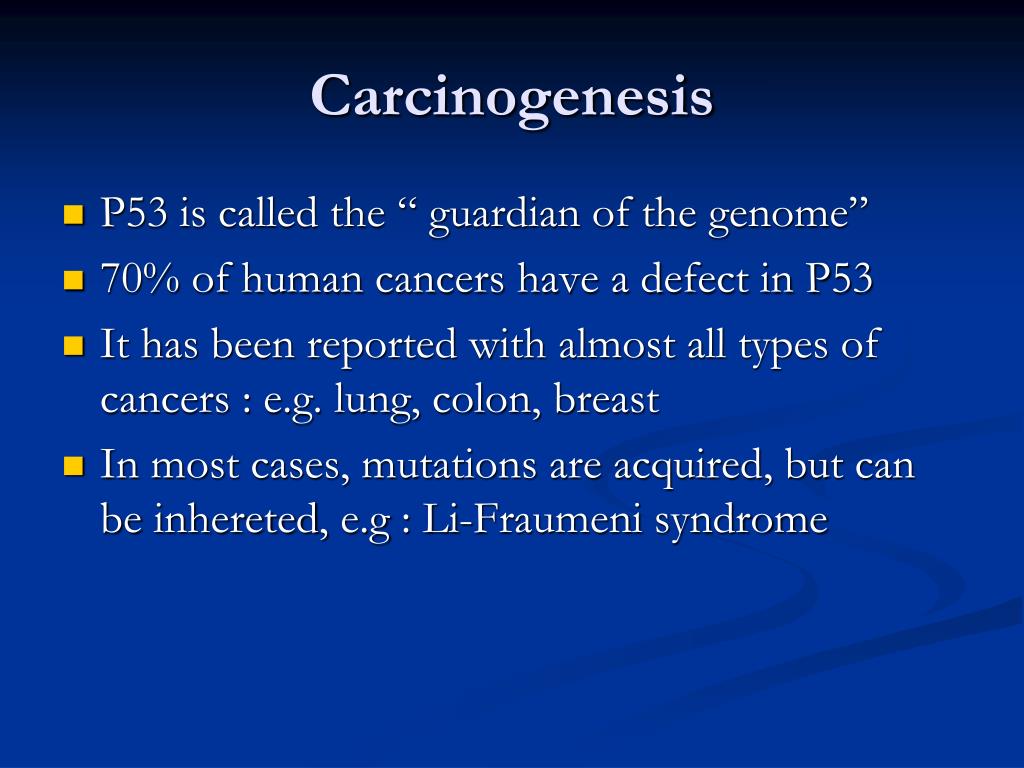 Carcinogenesis

- P53 is called the “ guardian of the genome”
- 70% of human cancers have a defect in P53
- It has been reported with almost all types of cancers : e.g. lung, colon, breast
- In most cases, mutations are acquired, but can be inhereted, e.g : Li-Fraumeni syndrome